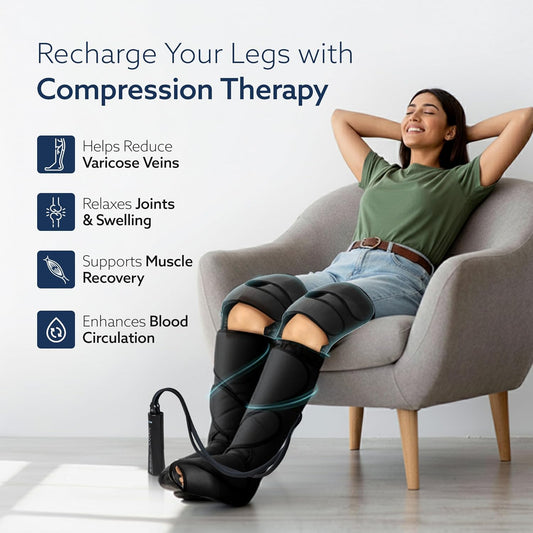 Recharge Your Legs with
Compression Therapy

Helps Reduce Varicose Veins

Relaxes Joints & Swelling

Supports Muscle Recovery

Enhances Blood Circulation